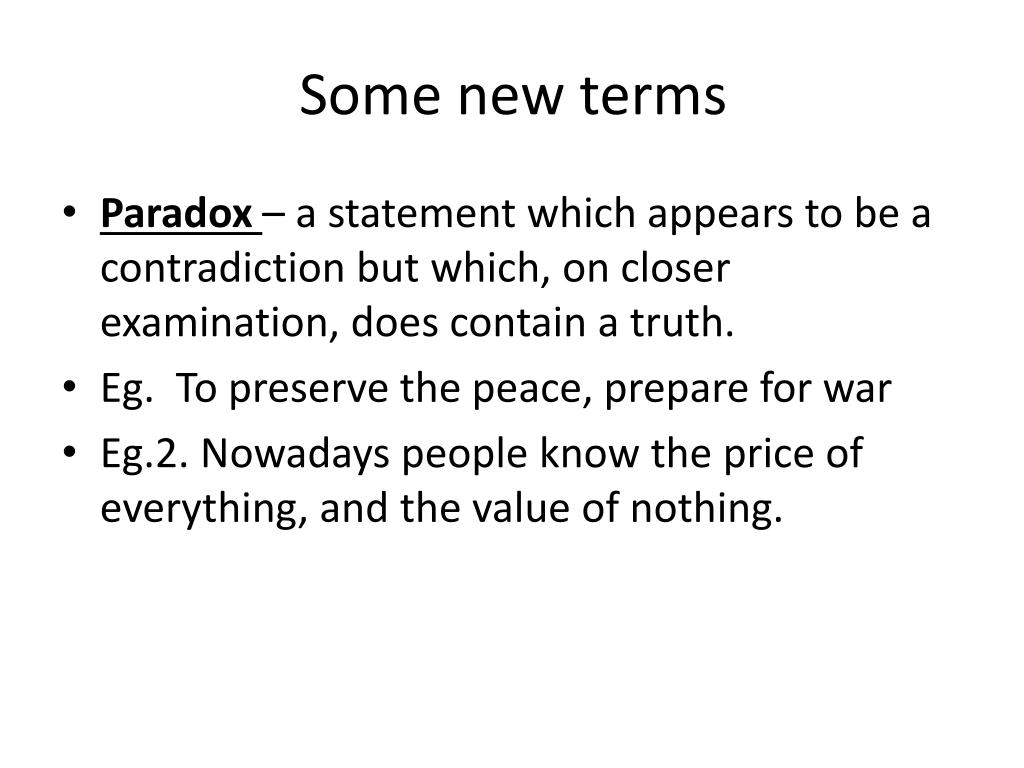 Some new terms

• Paradox – a statement which appears to be a contradiction but which, on closer examination, does contain a truth.
• Eg. To preserve the peace, prepare for war
• Eg.2. Nowadays people know the price of everything, and the value of nothing.